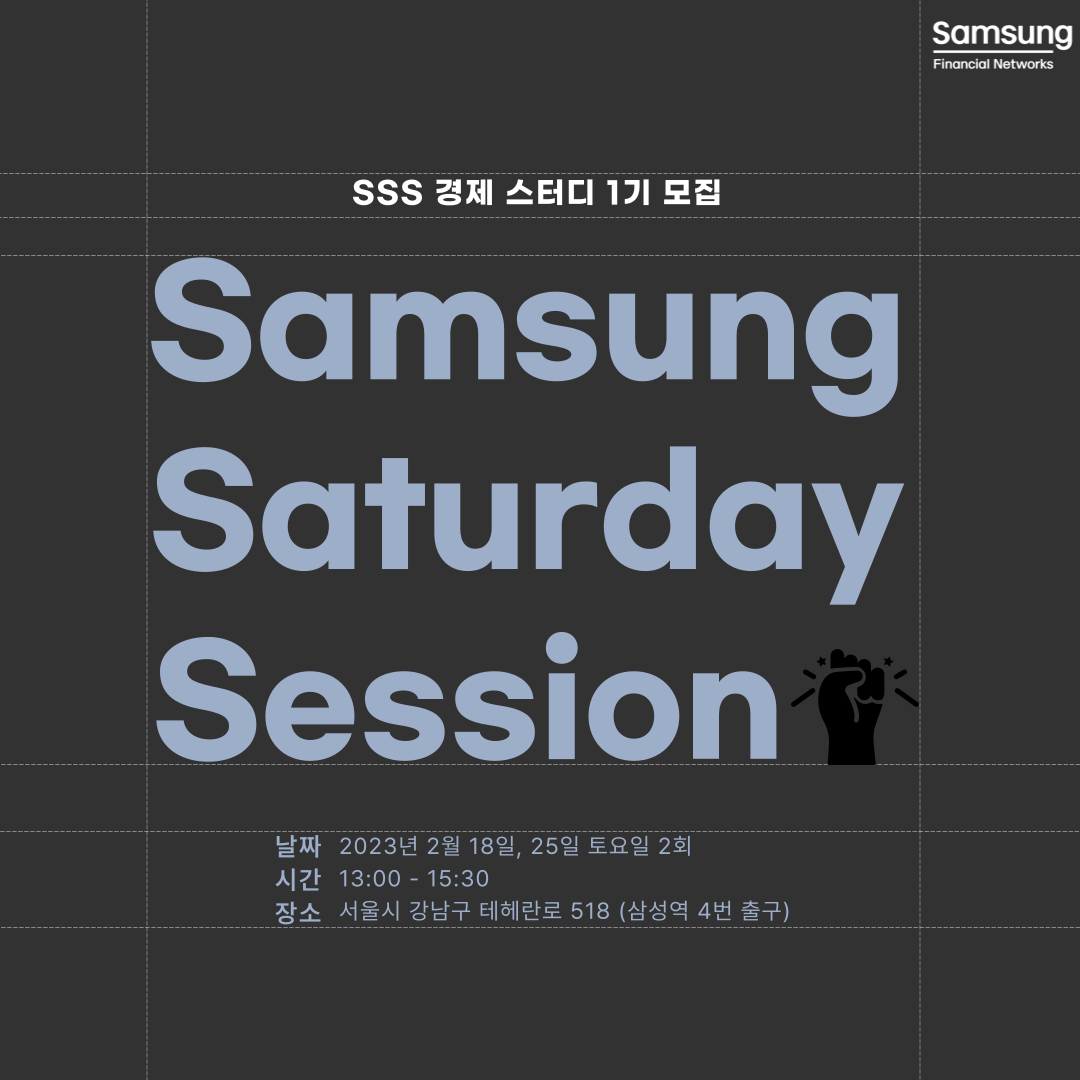 Samsung
Financial Networks

SSS 경제 스터디 1기 모집

Samsung Saturday Session

날짜 2023년 2월 18일, 25일 토요일 2회
시간 13:00 - 15:30
장소 서울시 강남구 테헤란로 518 (삼성역 4번 출구)